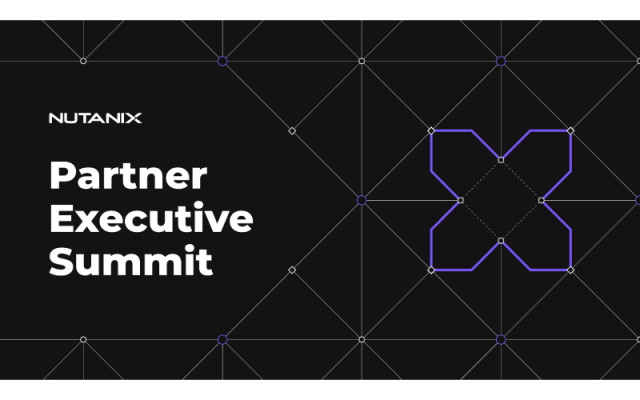 NUTANIX

Partner Executive Summit